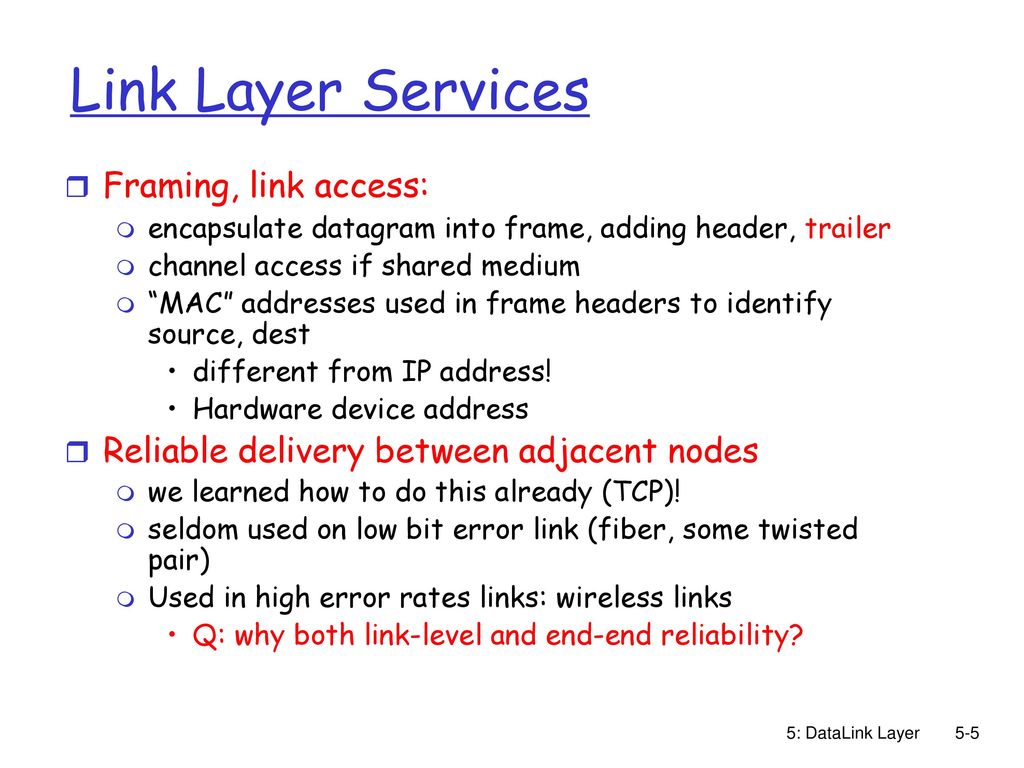 Link Layer Services

Framing, link access:
encapsulate datagram into frame, adding header, trailer
channel access if shared medium
“MAC” addresses used in frame headers to identify source, dest
• different from IP address!
• Hardware device address

Reliable delivery between adjacent nodes
we learned how to do this already (TCP)!
seldom used on low bit error link (fiber, some twisted pair)
Used in high error rates links: wireless links
• Q: why both link-level and end-end reliability?

5: DataLink Layer 5-5